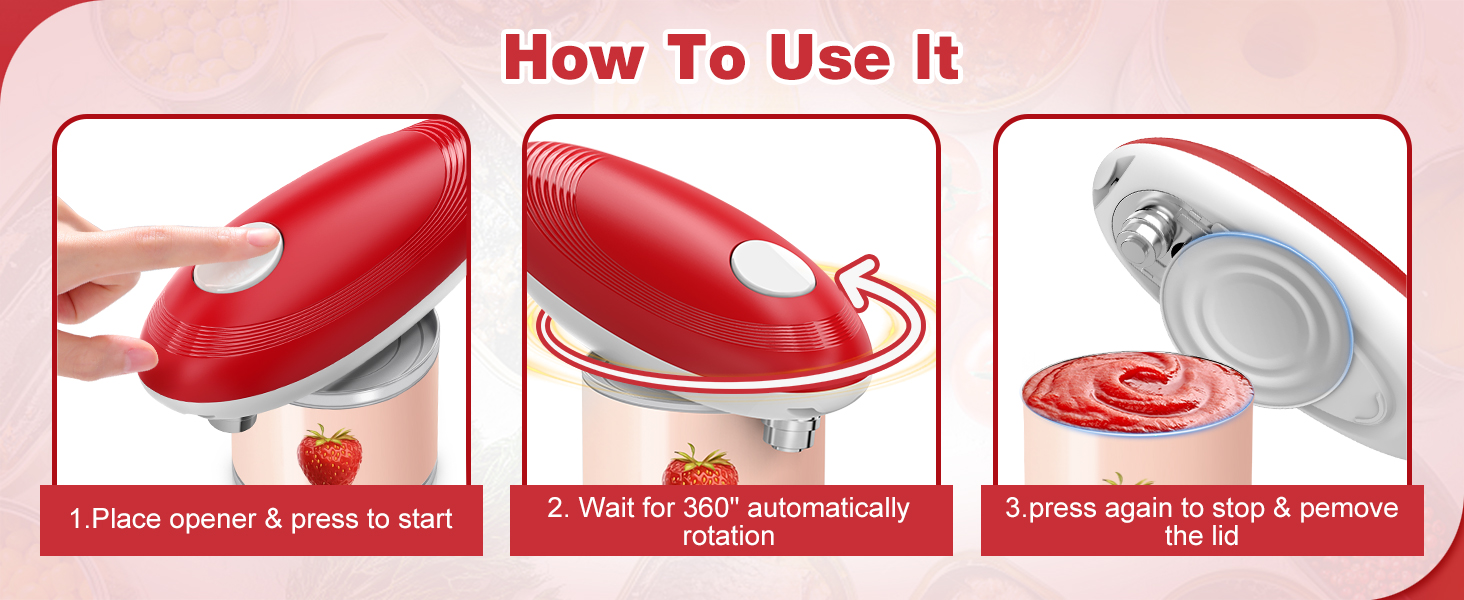 How To Use It

1.Place opener & press to start

2. Wait for 360" automatically rotation

3.press again to stop & pemove the lid